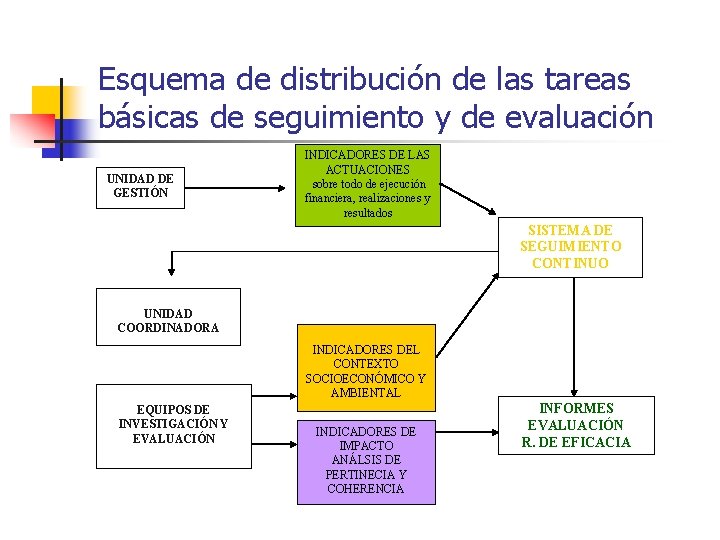 Esquema de distribución de las tareas básicas de seguimiento y de evaluación

UNIDAD DE GESTIÓN

INDICADORES DE LAS ACTUACIONES
sobre todo de ejecución financiera, realizaciones y resultados

SISTEMA DE SEGUIMIENTO CONTINUO

UNIDAD COORDINADORA

INDICADORES DEL CONTEXTO SOCIOECONÓMICO Y AMBIENTAL

EQUIPOS DE INVESTIGACIÓN Y EVALUACIÓN

INDICADORES DE IMPACTO
ANÁLSIS DE PERTINECIA Y COHERENCIA

INFORMES
EVALUACIÓN
R. DE EFICACIA